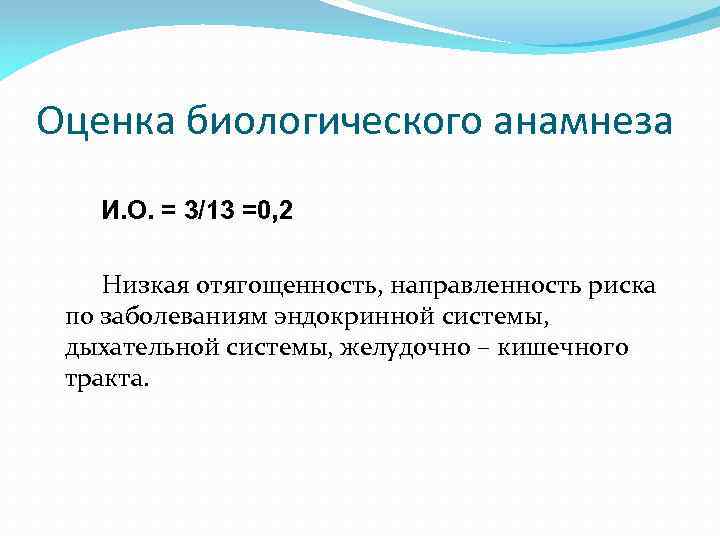 Оценка биологического анамнеза

И.О. = 3/13 =0,2

Низкая отягощенность, направленность риска по заболеваниям эндокринной системы, дыхательной системы, желудочно – кишечного тракта.